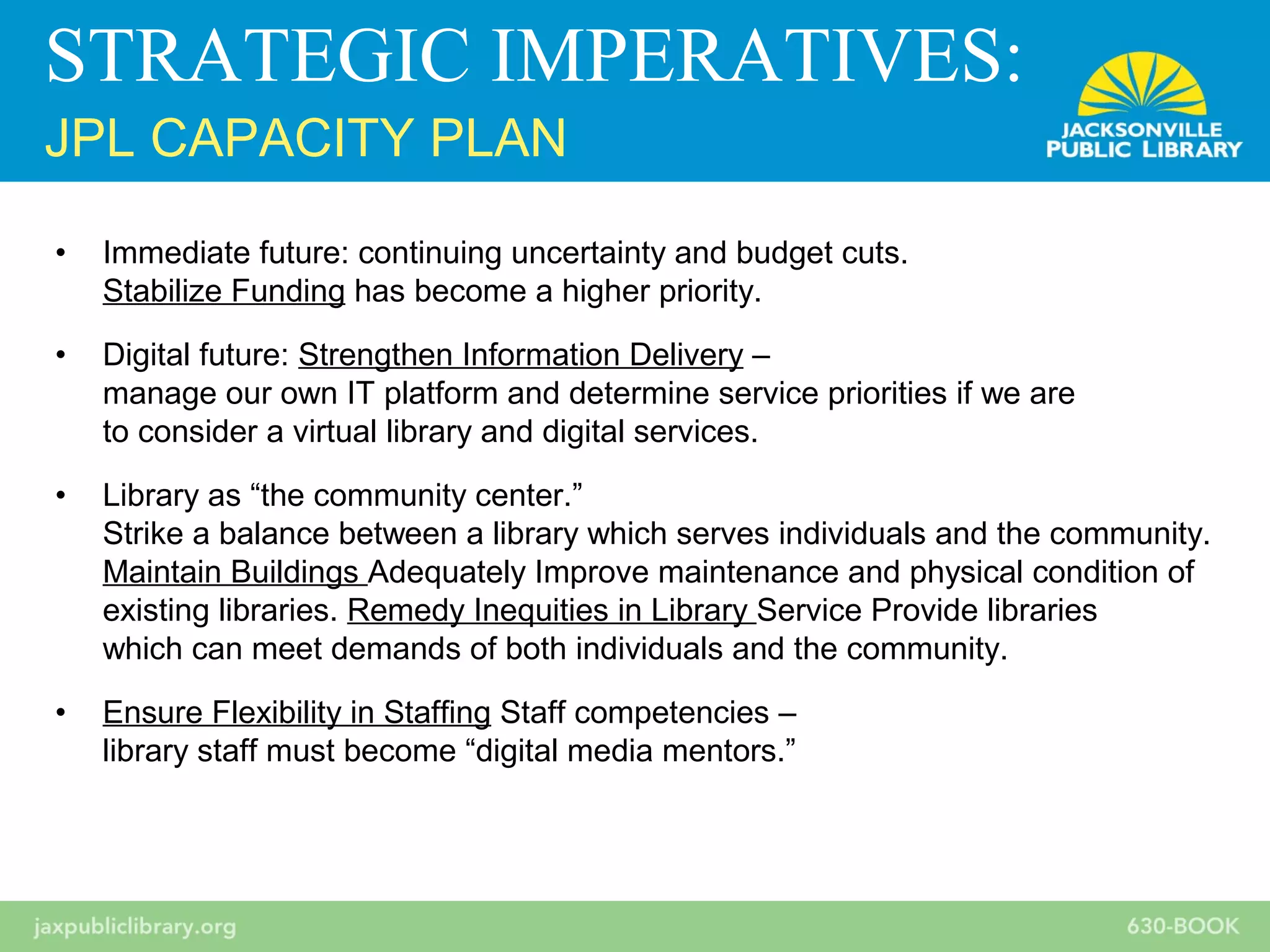 STRATEGIC IMPERATIVES:
JPL CAPACITY PLAN

JACKSONVILLE PUBLIC LIBRARY

• Immediate future: continuing uncertainty and budget cuts. Stabilize Funding has become a higher priority.

• Digital future: Strengthen Information Delivery – manage our own IT platform and determine service priorities if we are to consider a virtual library and digital services.

• Library as “the community center.” Strike a balance between a library which serves individuals and the community. Maintain Buildings Adequately Improve maintenance and physical condition of existing libraries. Remedy Inequities in Library Service Provide libraries which can meet demands of both individuals and the community.

• Ensure Flexibility in Staffing Staff competencies – library staff must become “digital media mentors.”

jaxpubliclibrary.org

630-BOOK